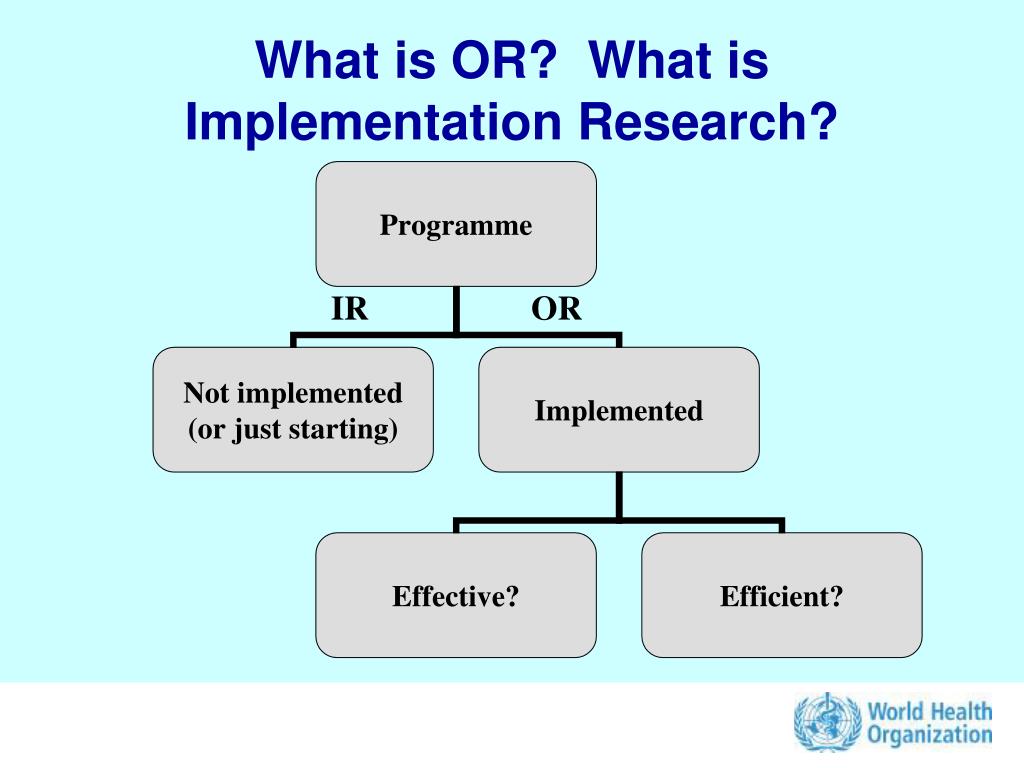 What is OR? What is Implementation Research?

Programme

IR

OR

Not implemented (or just starting)

Implemented

Effective?

Efficient?

World Health Organization